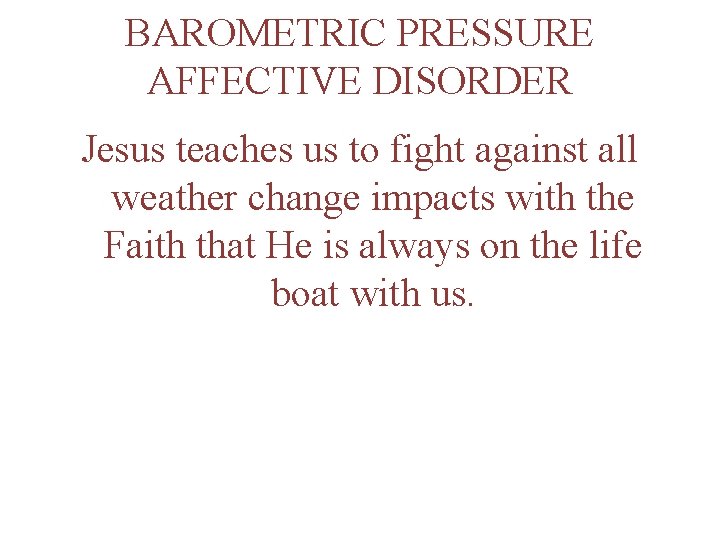 BAROMETRIC PRESSURE AFFECTIVE DISORDER

Jesus teaches us to fight against all weather change impacts with the Faith that He is always on the life boat with us.